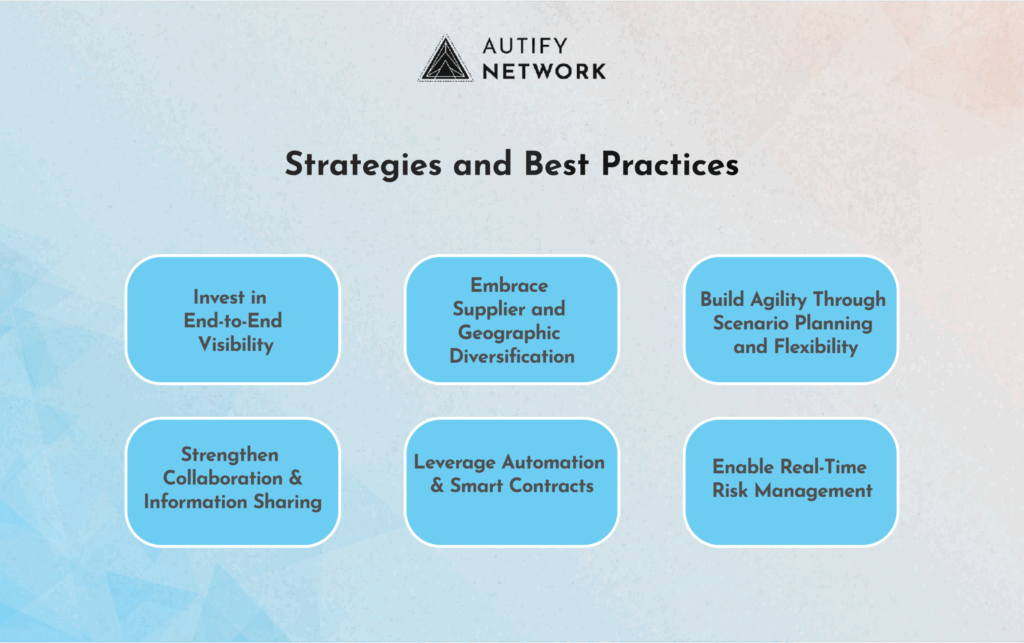 AUTIFY NETWORK

Strategies and Best Practices

Invest in End-to-End Visibility

Embrace Supplier and Geographic Diversification

Build Agility Through Scenario Planning and Flexibility

Strengthen Collaboration & Information Sharing

Leverage Automation & Smart Contracts

Enable Real-Time Risk Management